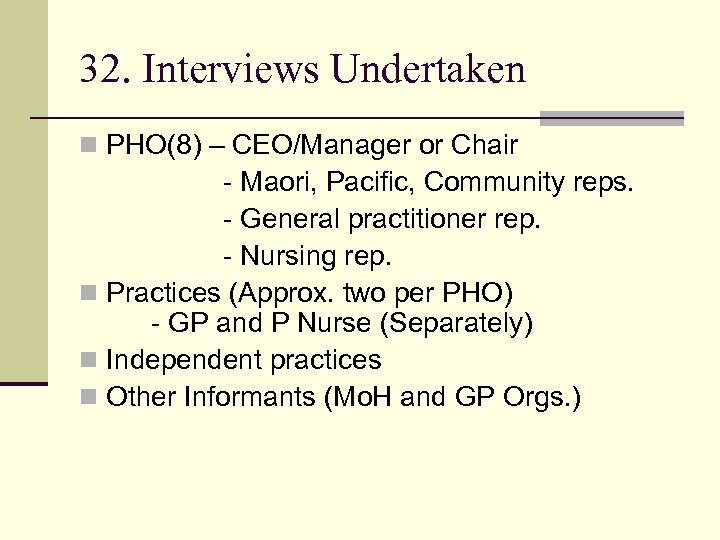 32. Interviews Undertaken

PHO(8) – CEO/Manager or Chair
- Maori, Pacific, Community reps.
- General practitioner rep.
- Nursing rep.

Practices (Approx. two per PHO)
- GP and P Nurse (Separately)

Independent practices

Other Informants (MoH and GP Orgs.)